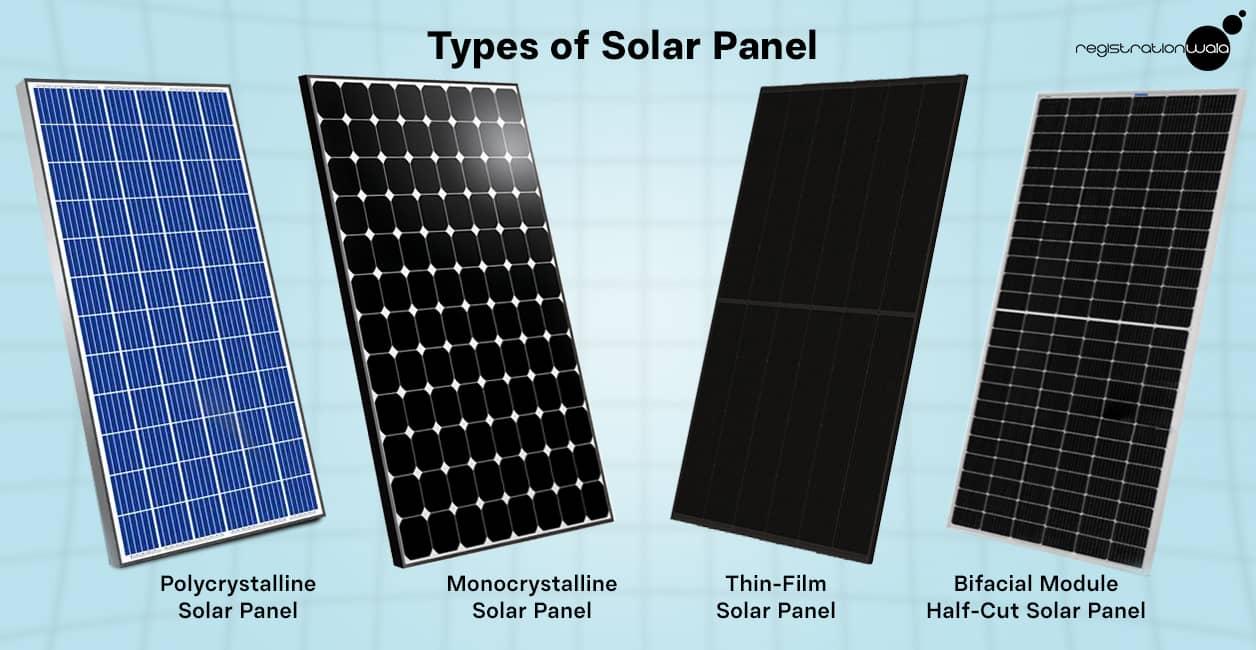 Types of Solar Panel

registrationwala

Polycrystalline Solar Panel

Monocrystalline Solar Panel

Thin-Film Solar Panel

Bifacial Module Half-Cut Solar Panel